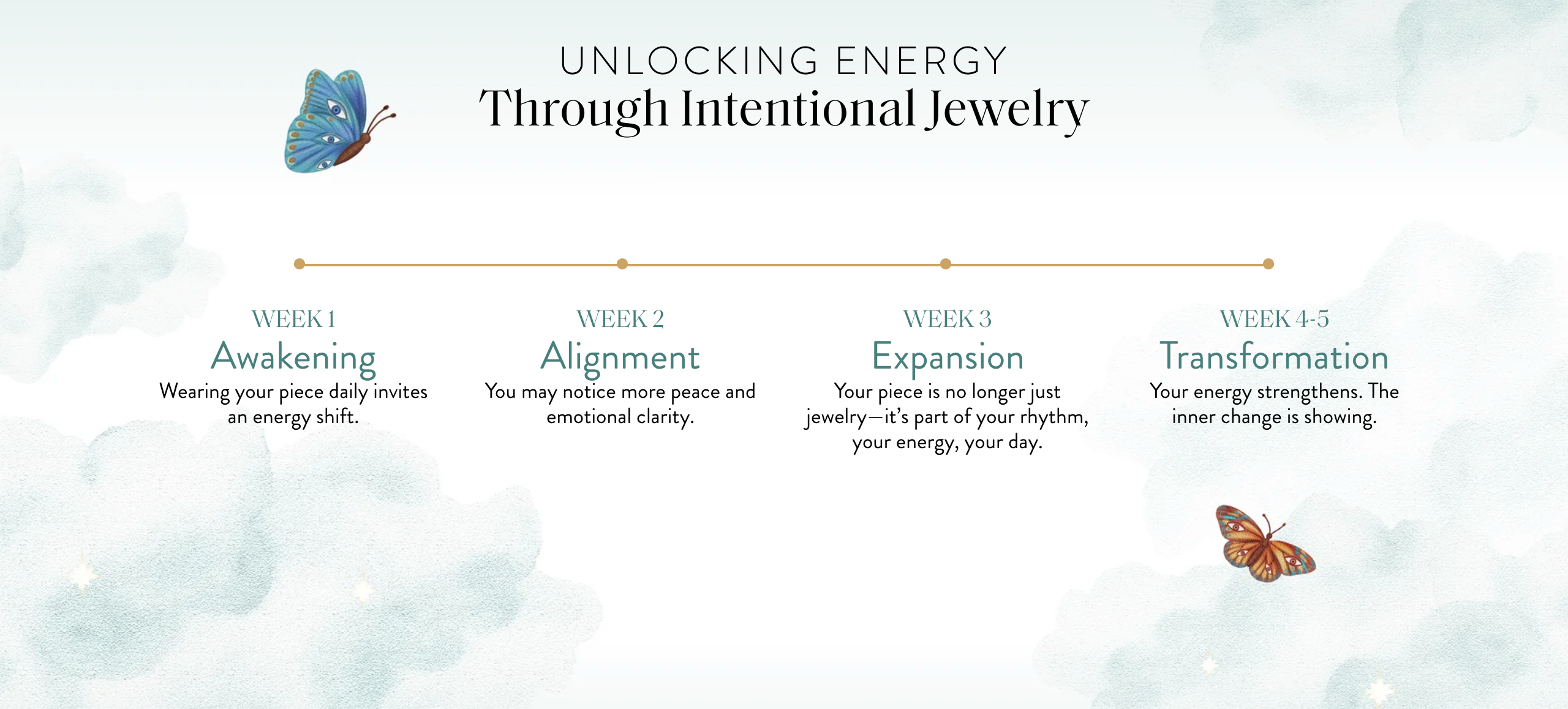 UNLOCKING ENERGY
Through Intentional Jewelry

WEEK 1
Awakening
Wearing your piece daily invites an energy shift.

WEEK 2
Alignment
You may notice more peace and emotional clarity.

WEEK 3
Expansion
Your piece is no longer just jewelry—it's part of your rhythm, your energy, your day.

WEEK 4-5
Transformation
Your energy strengthens. The inner change is showing.